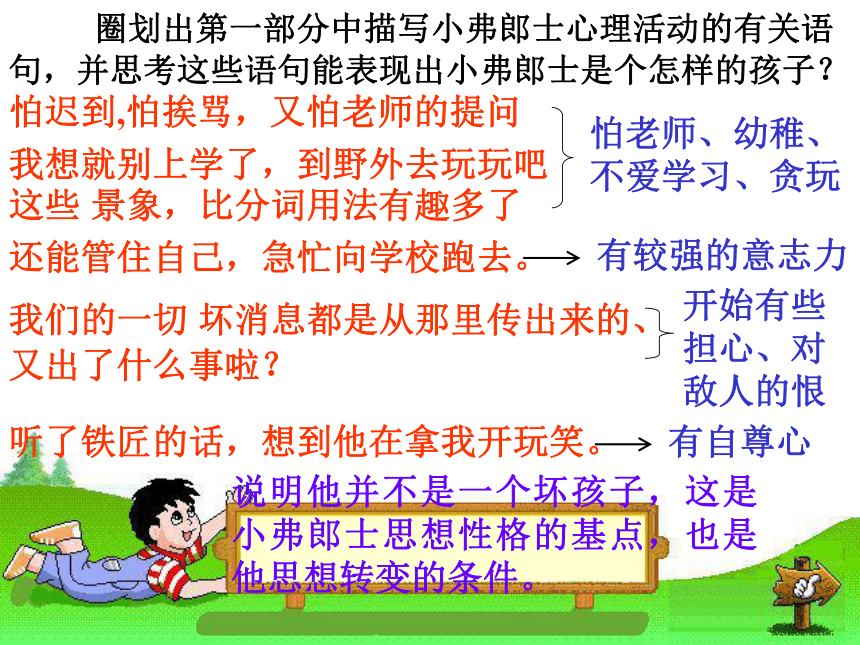 圈划出第一部分中描写小弗郎士心理活动的有关语句，并思考这些语句能表现出小弗郎士是个怎样的孩子？

怕迟到,怕挨骂，又怕老师的提问
我想就别上学了，到野外去玩玩吧
这些 景象，比分词用法有趣多了

怕老师、幼稚、不爱学习、贪玩

还能管住自己，急忙向学校跑去。

有较强的意志力

我们的一切 坏消息都是从那里传出来的、又出了什么事啦？

开始有些担心、对敌人的恨

听了铁匠的话，想到他在拿我开玩笑。

有自尊心

说明他并不是一个坏孩子，这是小弗郎士思想性格的基点，也是他思想转变的条件。